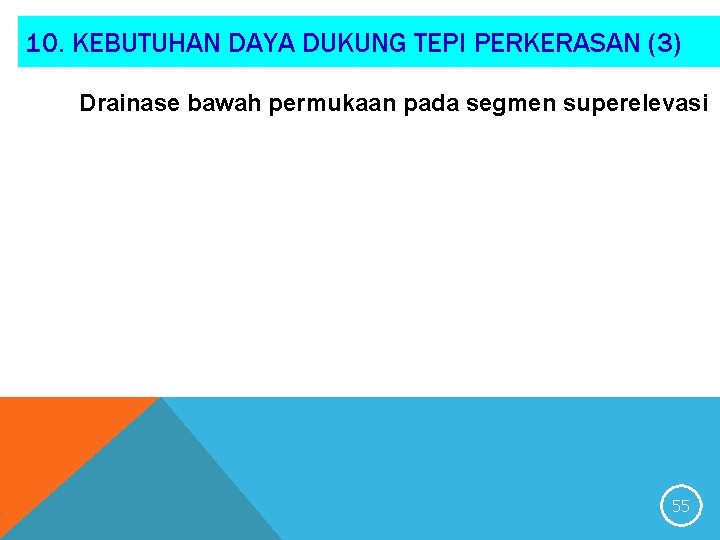 10. KEBUTUHAN DAYA DUKUNG TEPI PERKERASAN (3)

Drainase bawah permukaan pada segmen superelevasi

55